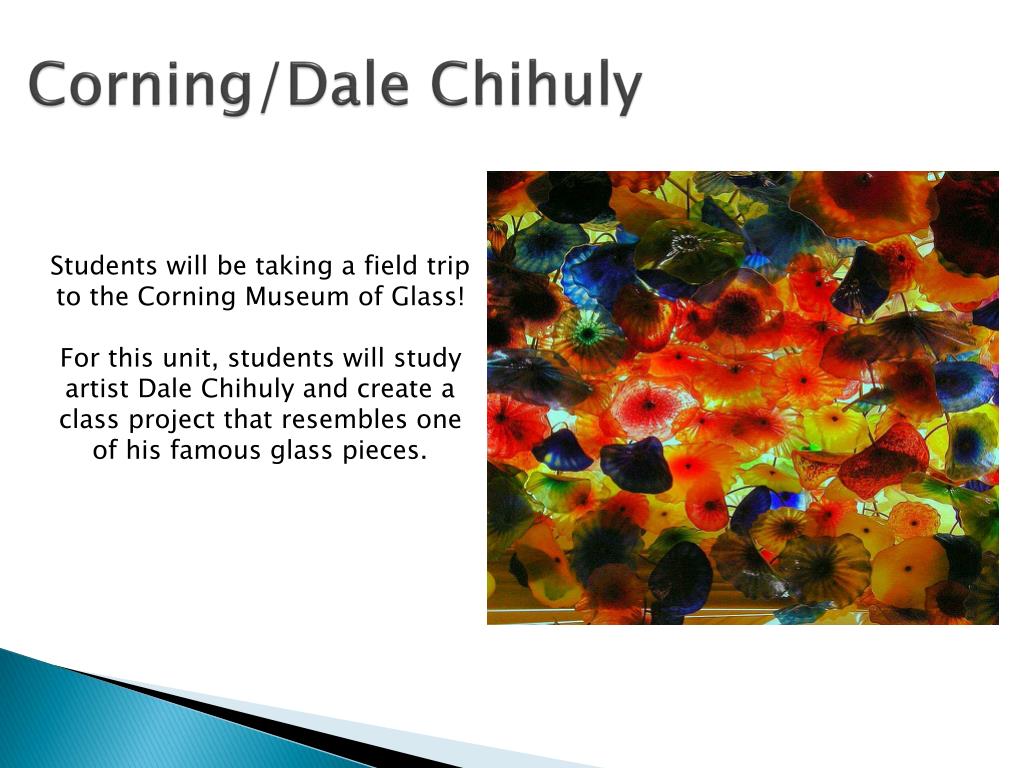 Corning/Dale Chihuly

Students will be taking a field trip to the Corning Museum of Glass!

For this unit, students will study artist Dale Chihuly and create a class project that resembles one of his famous glass pieces.